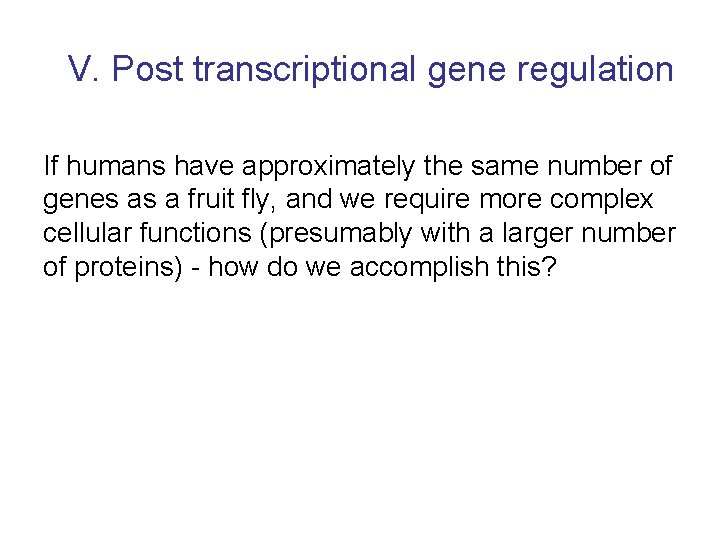 V. Post transcriptional gene regulation

If humans have approximately the same number of genes as a fruit fly, and we require more complex cellular functions (presumably with a larger number of proteins) - how do we accomplish this?